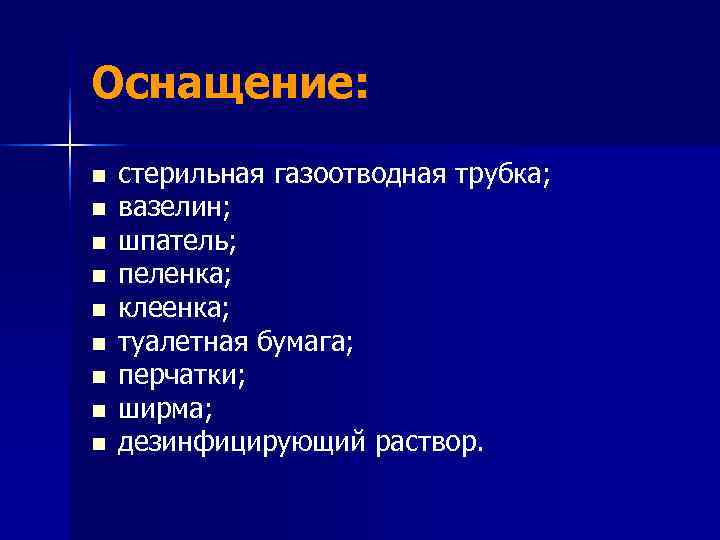 Оснащение:

- стерильная газоотводная трубка;
- вазелин;
- шпатель;
- пеленка;
- клеенка;
- туалетная бумага;
- перчатки;
- ширма;
- дезинфицирующий раствор.